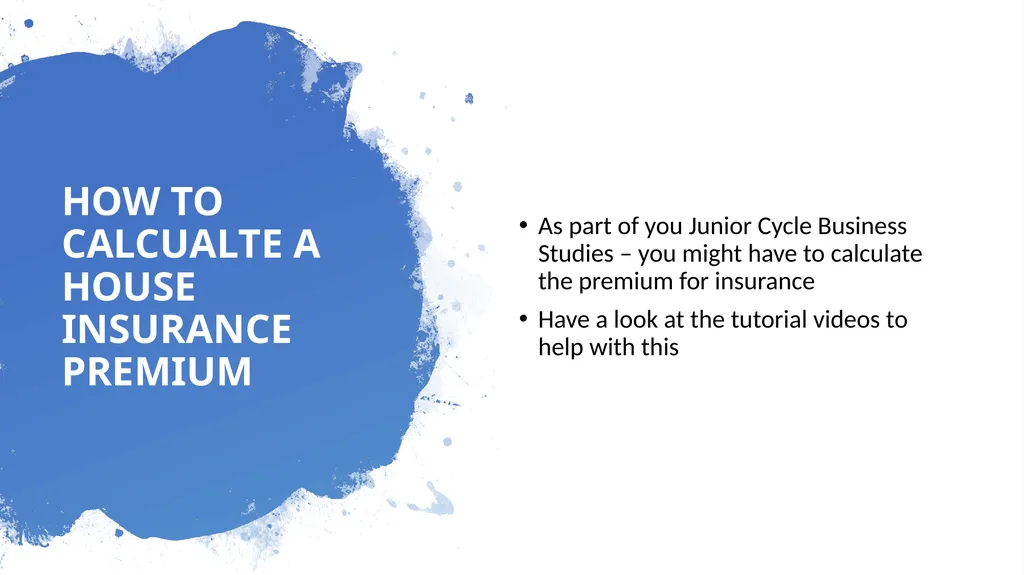 HOW TO CALCUALTE A HOUSE INSURANCE PREMIUM

• As part of you Junior Cycle Business Studies – you might have to calculate the premium for insurance

• Have a look at the tutorial videos to help with this